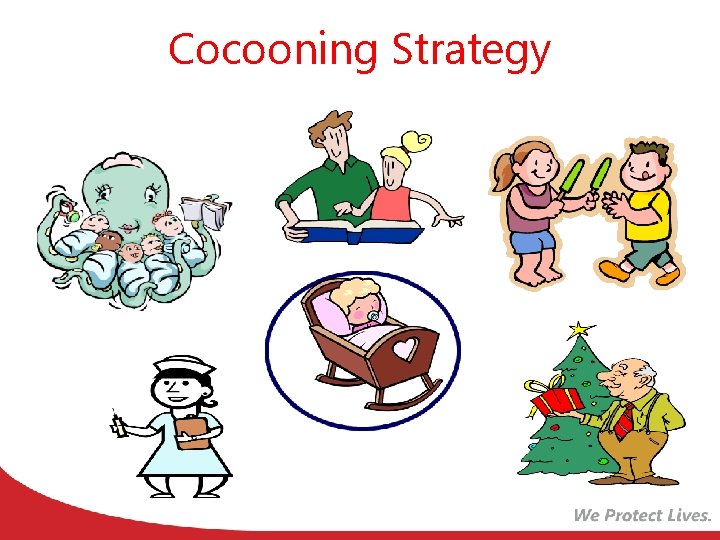 Cocooning Strategy

We Protect Lives.